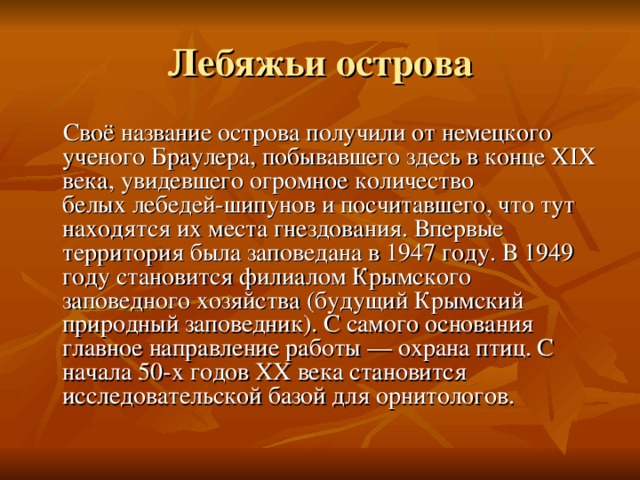 Лебяжьи острова

Своё название острова получили от немецкого ученого Браулера, побывавшего здесь в конце XIX века, увидевшего огромное количество белых лебедей-шипунов и посчитавшего, что тут находятся их места гнездования. Впервые территория была заповедана в 1947 году. В 1949 году становится филиалом Крымского заповедного хозяйства (будущий Крымский природный заповедник). С самого основания главное направление работы — охрана птиц. С начала 50-х годов XX века становится исследовательской базой для орнитологов.